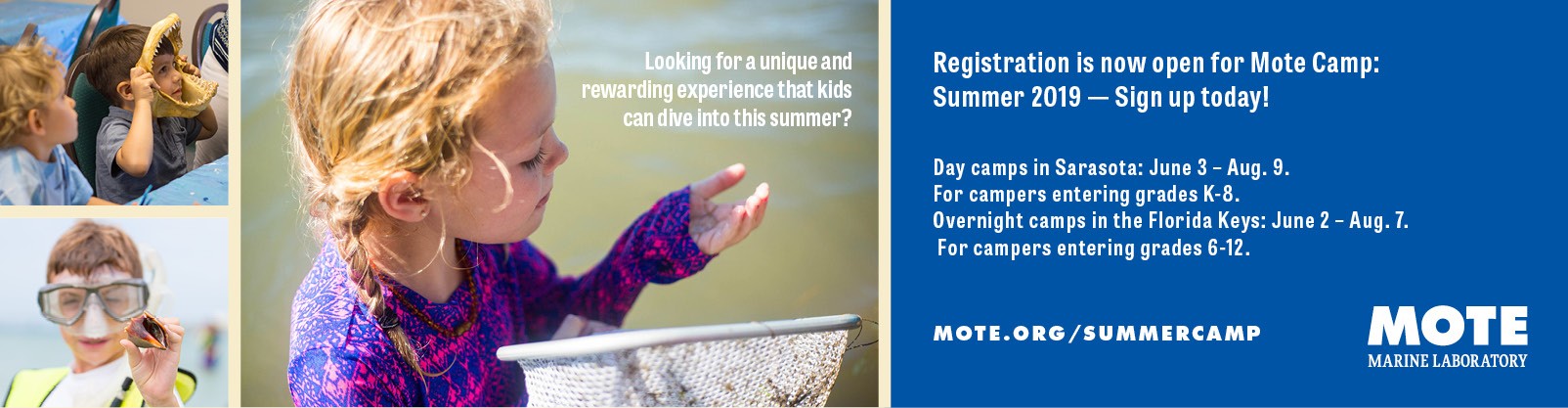 Looking for a unique and rewarding experience that kids can dive into this summer?

Registration is now open for Mote Camp: Summer 2019 — Sign up today!

Day camps in Sarasota: June 3 – Aug. 9.
For campers entering grades K-8.
Overnight camps in the Florida Keys: June 2 – Aug. 7.
For campers entering grades 6-12.

MOTE.ORG/SUMMERCAMP

MOTE
MARINE LABORATORY